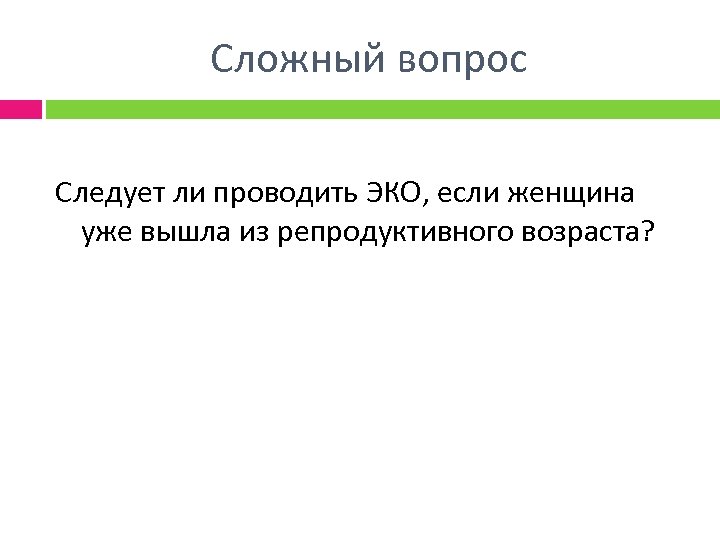 Сложный вопрос

Следует ли проводить ЭКО, если женщина уже вышла из репродуктивного возраста?